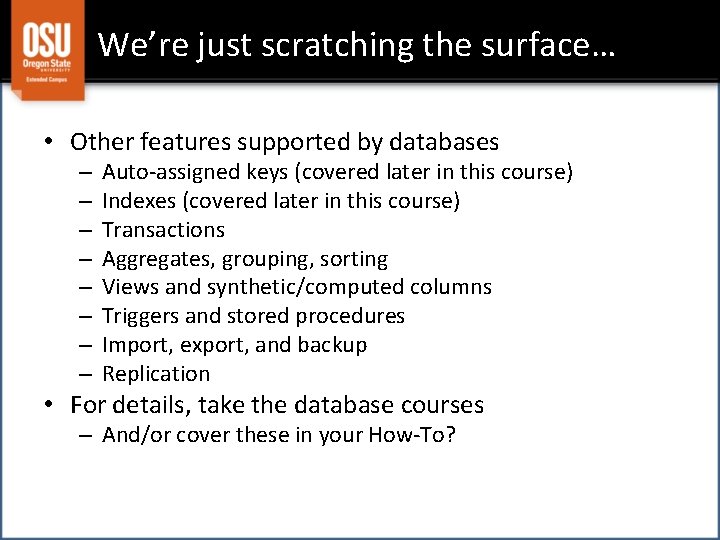 OSU
Oregon State
UNIVERSITY
Extended Campus

We're just scratching the surface…

• Other features supported by databases
– Auto-assigned keys (covered later in this course)
– Indexes (covered later in this course)
– Transactions
– Aggregates, grouping, sorting
– Views and synthetic/computed columns
– Triggers and stored procedures
– Import, export, and backup
– Replication
• For details, take the database courses
– And/or cover these in your How-To?